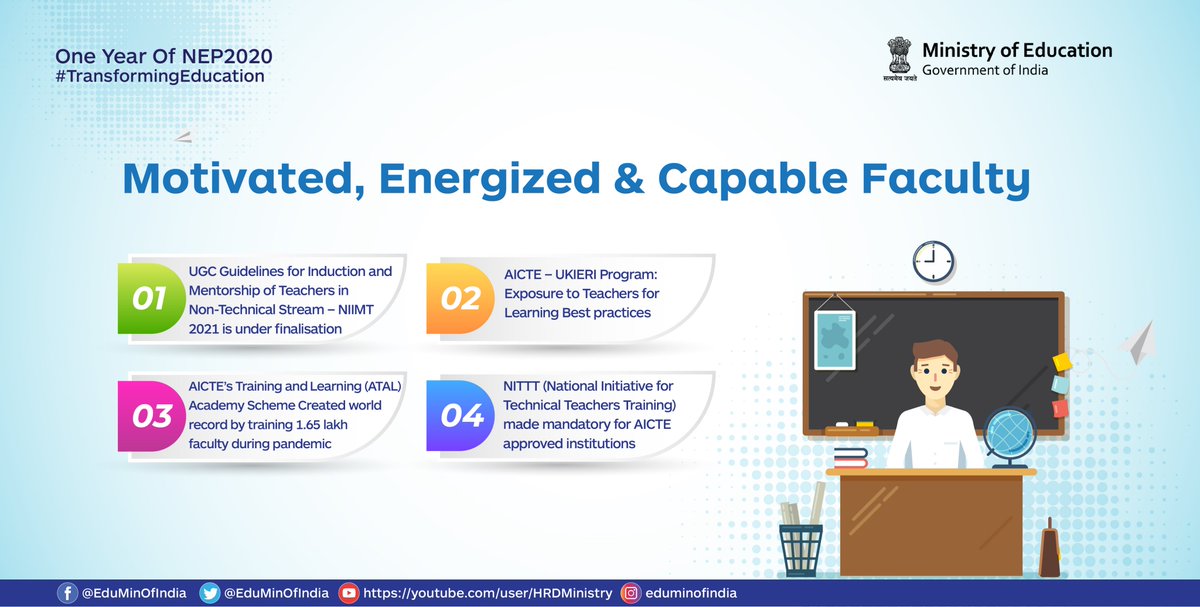 One Year Of NEP2020
#TransformingEducation

सत्यमेव जयते
Ministry of Education
Government of India

Motivated, Energized & Capable Faculty

01 UGC Guidelines for Induction and Mentorship of Teachers in Non-Technical Stream – NIIMT 2021 is under finalisation

02 AICTE – UKIERI Program: Exposure to Teachers for Learning Best practices

03 AICTE's Training and Learning (ATAL) Academy Scheme Created world record by training 1.65 lakh faculty during pandemic

04 NITTT (National Initiative for Technical Teachers Training) made mandatory for AICTE approved institutions

@EduMinOfIndia @EduMinOfIndia https://youtube.com/user/HRDMinistry eduminofindia